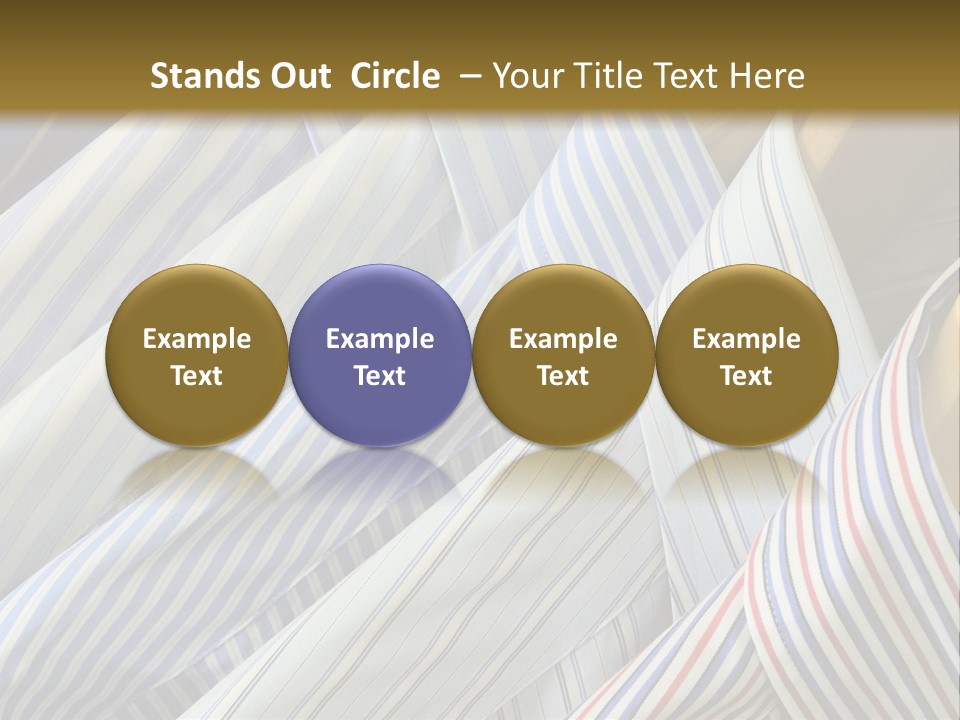 Stands Out Circle – Your Title Text Here

Example Text

Example Text

Example Text

Example Text